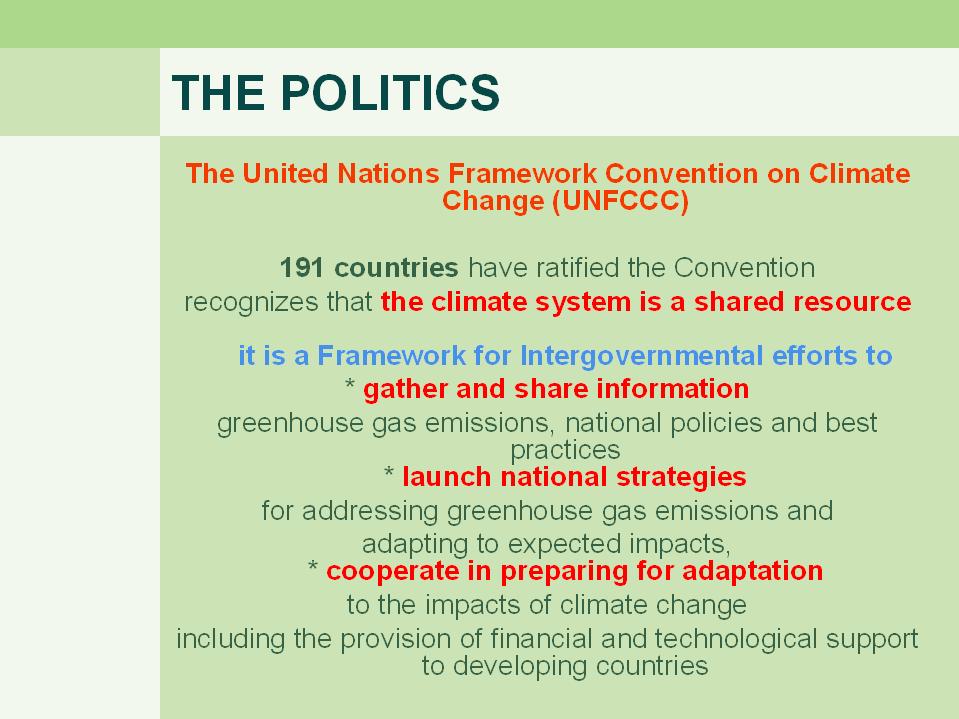 THE POLITICS

The United Nations Framework Convention on Climate Change (UNFCCC)

191 countries have ratified the Convention
recognizes that the climate system is a shared resource

it is a Framework for Intergovernmental efforts to
* gather and share information
greenhouse gas emissions, national policies and best practices
* launch national strategies
for addressing greenhouse gas emissions and adapting to expected impacts,
* cooperate in preparing for adaptation
to the impacts of climate change
including the provision of financial and technological support to developing countries